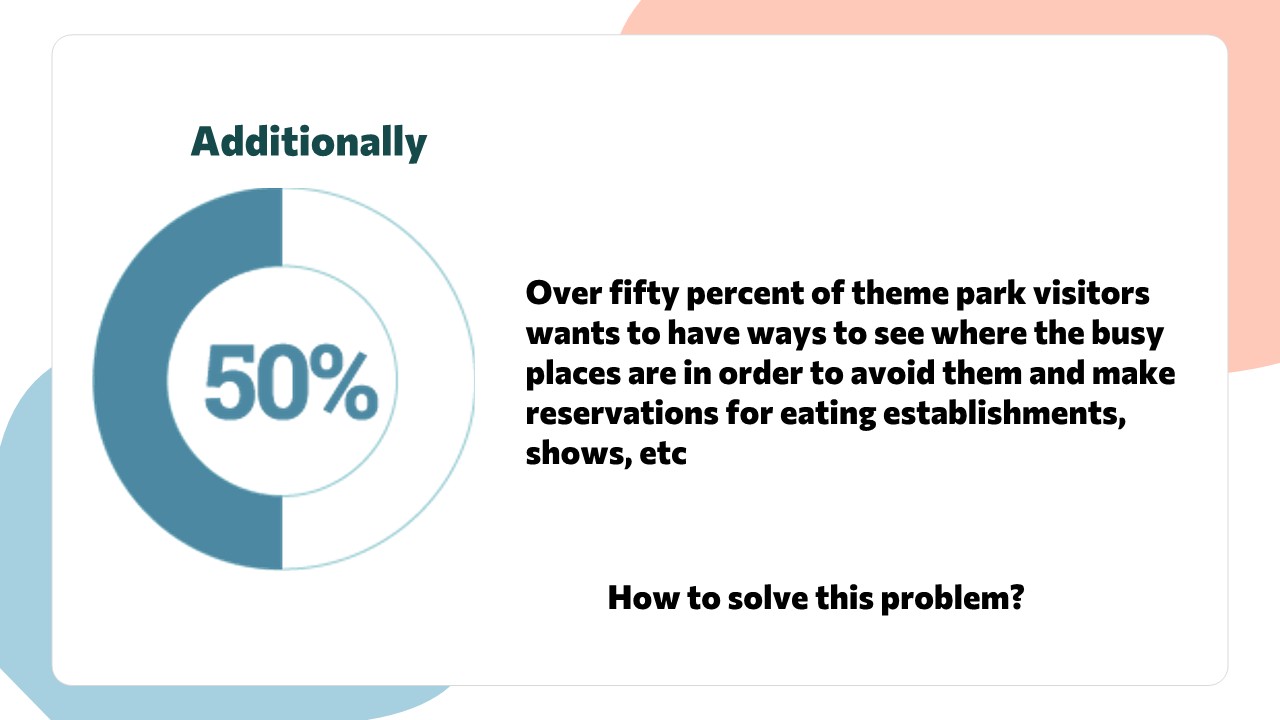 Additionally

50%

Over fifty percent of theme park visitors wants to have ways to see where the busy places are in order to avoid them and make reservations for eating establishments, shows, etc

How to solve this problem?